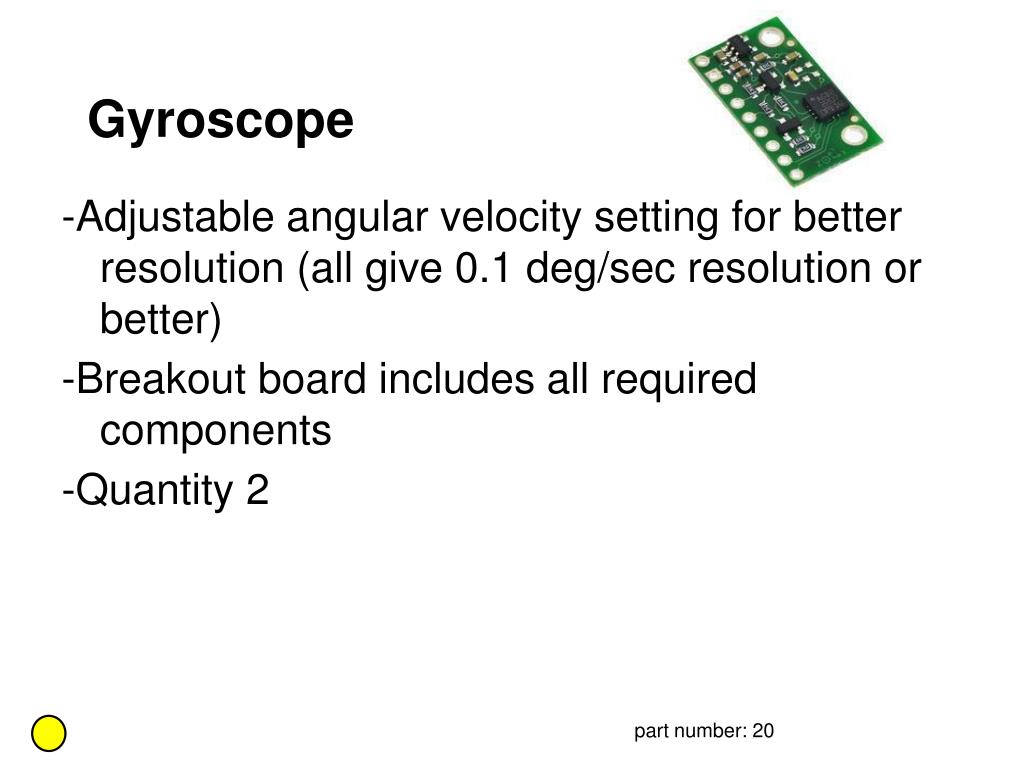 Gyroscope

-Adjustable angular velocity setting for better resolution (all give 0.1 deg/sec resolution or better)

-Breakout board includes all required components

-Quantity 2

part number: 20